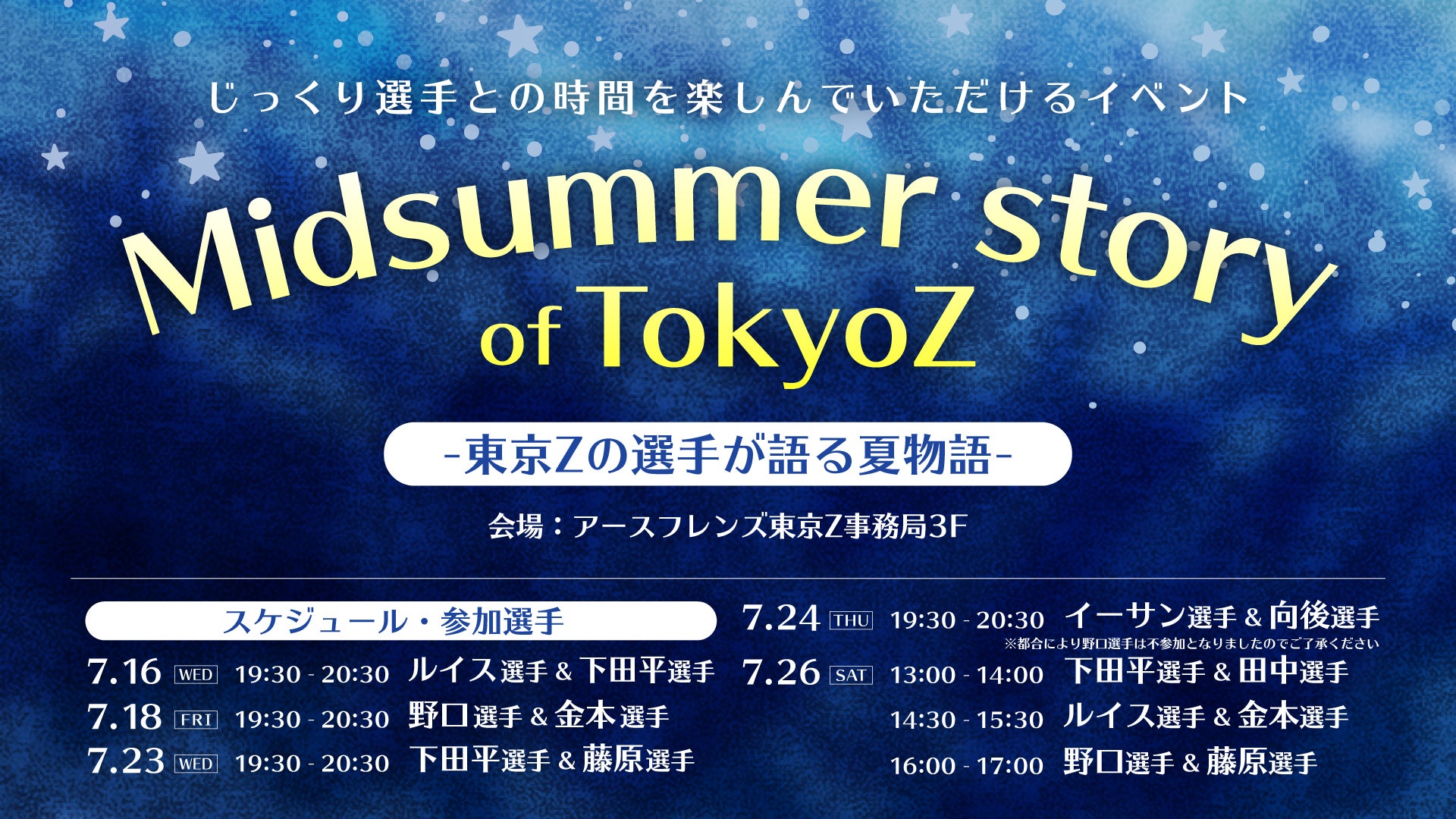 じっくり選手との時間を楽しんでいただけるイベント

Midsummer story of TokyoZ

-東京Zの選手が語る夏物語-

会場：アースフレンズ東京Z事務局3F

スケジュール・参加選手

7.16 WED 19:30 - 20:30 ルイス選手 & 下田平選手
7.18 FRI 19:30 - 20:30 野口選手 & 金本選手
7.23 WED 19:30 - 20:30 下田平選手 & 藤原選手

7.24 THU 19:30 - 20:30 イーサン選手 & 向後選手
※都合により野口選手は不参加となりましたのでご了承ください
7.26 SAT 13:00 - 14:00 下田平選手 & 田中選手
14:30 - 15:30 ルイス選手 & 金本選手
16:00 - 17:00 野口選手 & 藤原選手